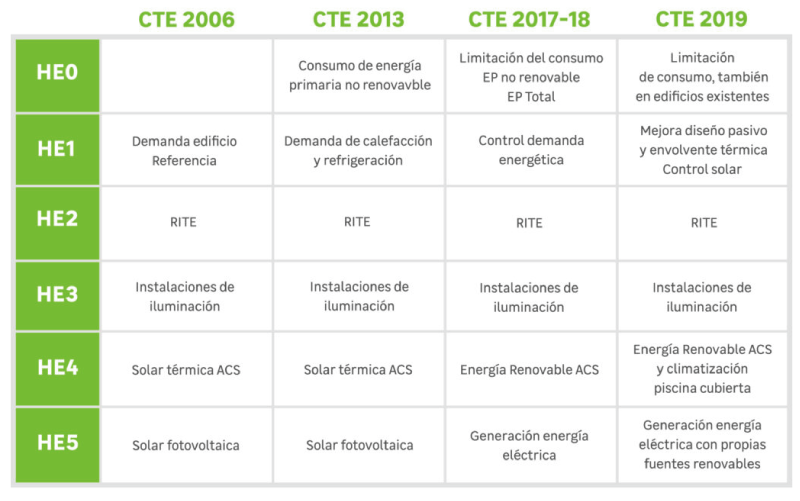 |  | CTE 2006 | CTE 2013 | CTE 2017-18 | CTE 2019 |
|---|---|---|---|---|
| HE0 |  | Consumo de energía primaria no renovavble | Limitación del consumo EP no renovable EP Total | Limitación de consumo, también en edificios existentes |
| HE1 | Demanda edificio Referencia | Demanda de calefacción y refrigeración | Control demanda energética | Mejora diseño pasivo y envolvente térmica Control solar |
| HE2 | RITE | RITE | RITE | RITE |
| HE3 | Instalaciones de iluminación | Instalaciones de iluminación | Instalaciones de iluminación | Instalaciones de iluminación |
| HE4 | Solar térmica ACS | Solar térmica ACS | Energía Renovable ACS | Energía Renovable ACS y climatización piscina cubierta |
| HE5 | Solar fotovoltaica | Solar fotovoltaica | Generación energía eléctrica | Generación energía eléctrica con propias fuentes renovables |